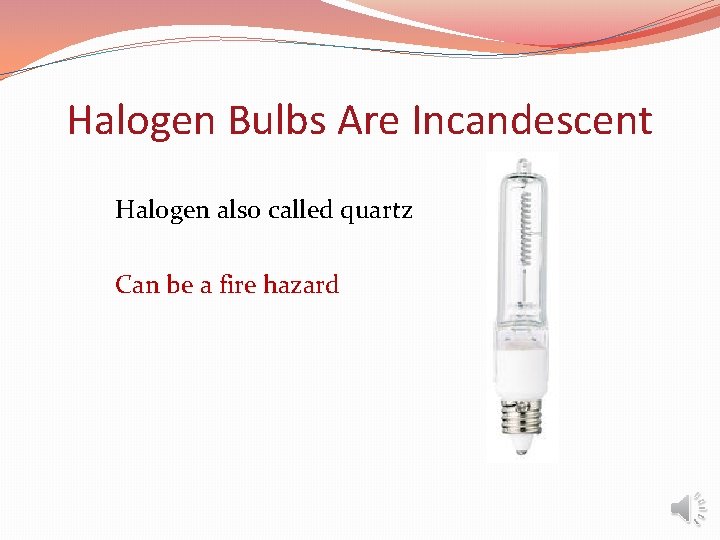 Halogen Bulbs Are Incandescent

Halogen also called quartz

Can be a fire hazard